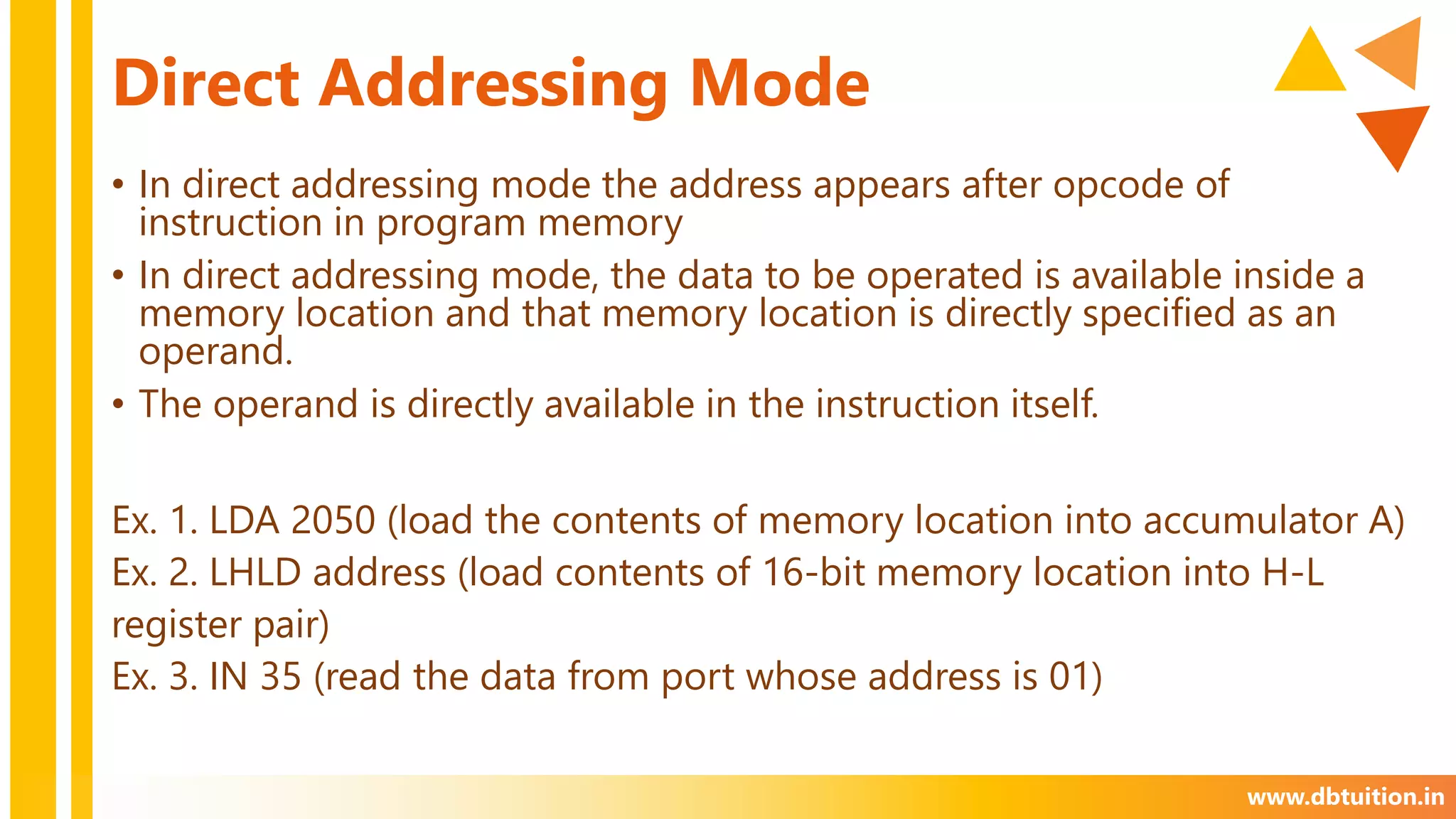 Direct Addressing Mode

• In direct addressing mode the address appears after opcode of instruction in program memory
• In direct addressing mode, the data to be operated is available inside a memory location and that memory location is directly specified as an operand.
• The operand is directly available in the instruction itself.

Ex. 1. LDA 2050 (load the contents of memory location into accumulator A)
Ex. 2. LHLD address (load contents of 16-bit memory location into H-L register pair)
Ex. 3. IN 35 (read the data from port whose address is 01)

www.dbtuition.in